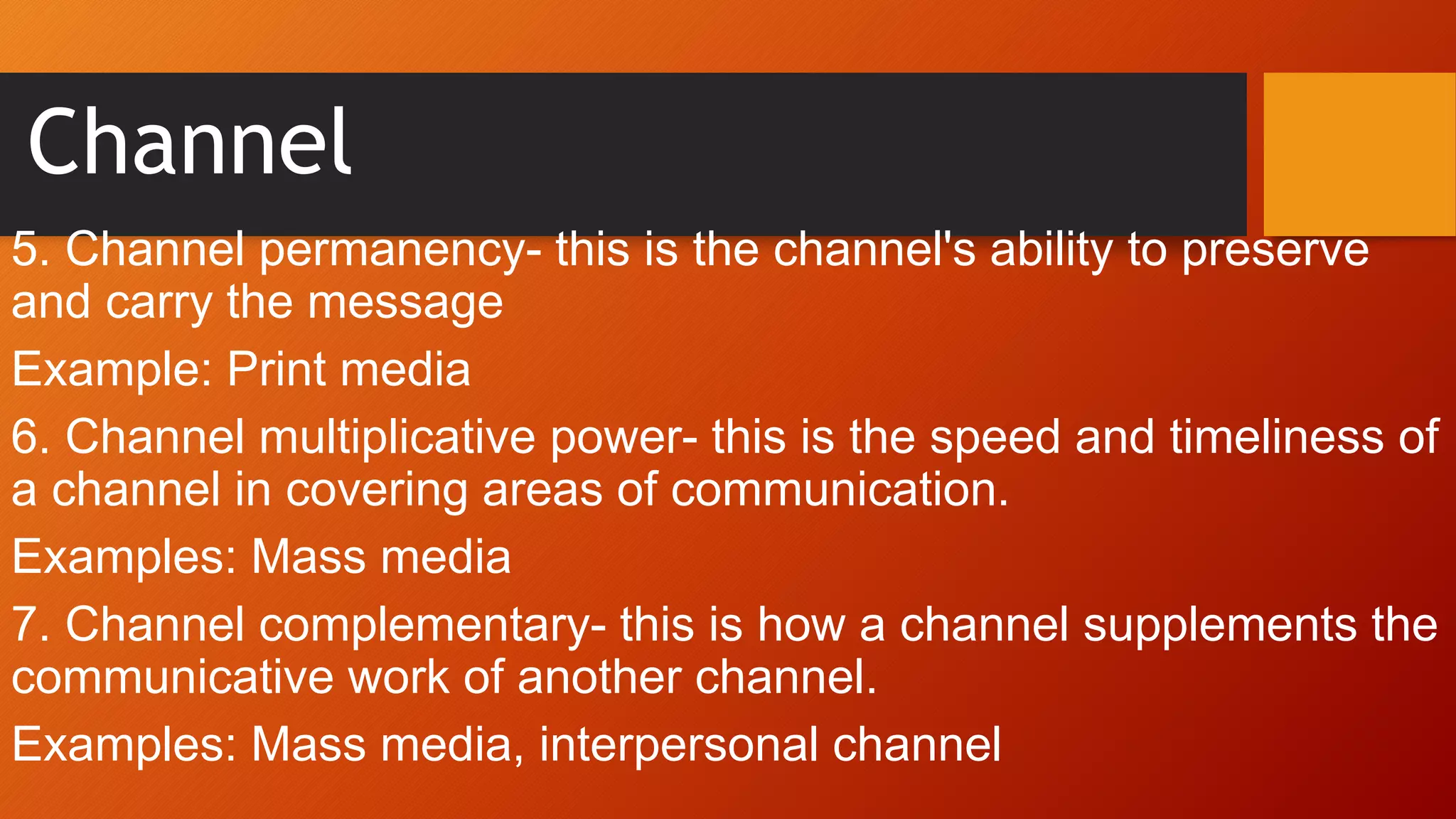 Channel

5. Channel permanency- this is the channel's ability to preserve and carry the message

Example: Print media

6. Channel multiplicative power- this is the speed and timeliness of a channel in covering areas of communication.

Examples: Mass media

7. Channel complementary- this is how a channel supplements the communicative work of another channel.

Examples: Mass media, interpersonal channel